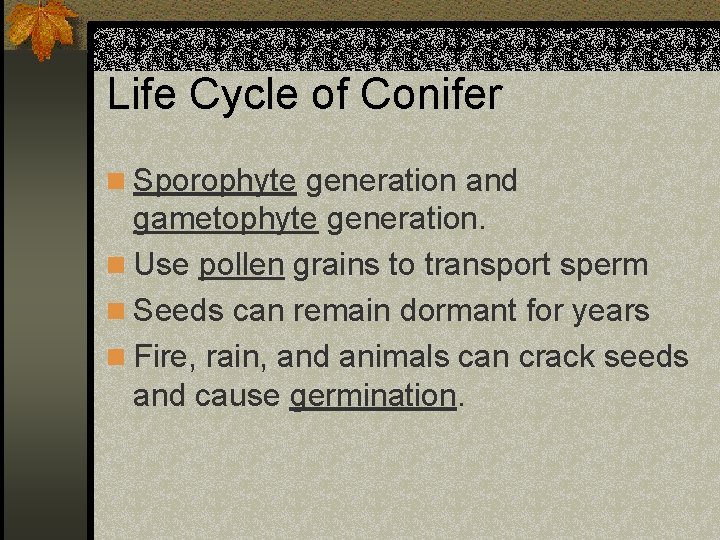 Life Cycle of Conifer

Sporophyte generation and gametophyte generation.

Use pollen grains to transport sperm

Seeds can remain dormant for years

Fire, rain, and animals can crack seeds and cause germination.